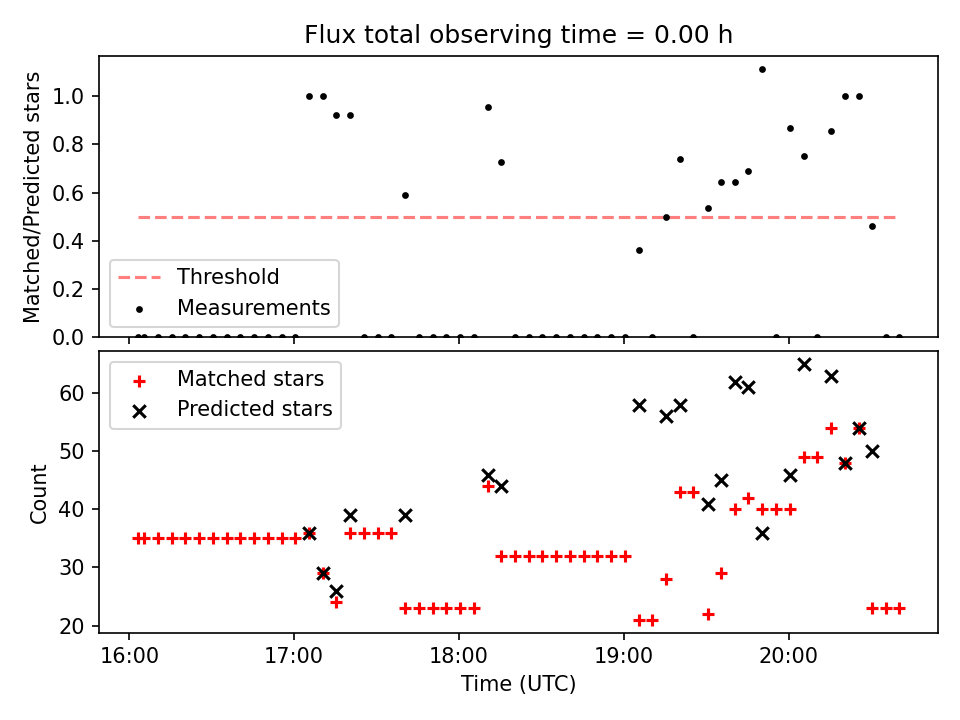 Flux total observing time = 0.00 h

Matched/Predicted stars

1.0
0.8
0.6
0.4
0.2
0.0

Threshold
Measurements

Matched stars
Predicted stars

Count

60
50
40
30
20

16:00
17:00
18:00
19:00
20:00

Time (UTC)